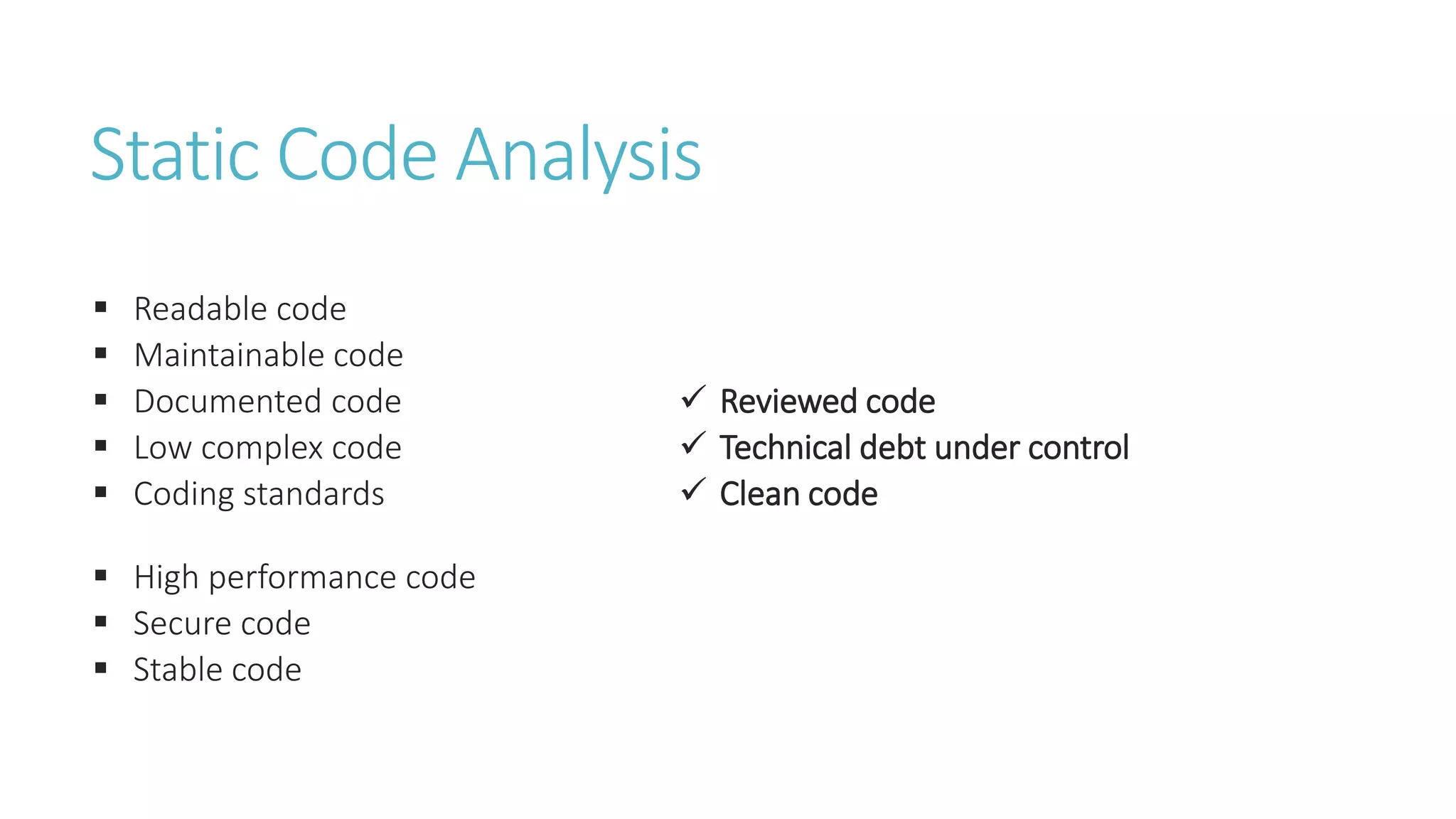 Static Code Analysis

▪ Readable code
▪ Maintainable code
▪ Documented code
▪ Low complex code
▪ Coding standards

▪ High performance code
▪ Secure code
▪ Stable code

✓ Reviewed code
✓ Technical debt under control
✓ Clean code